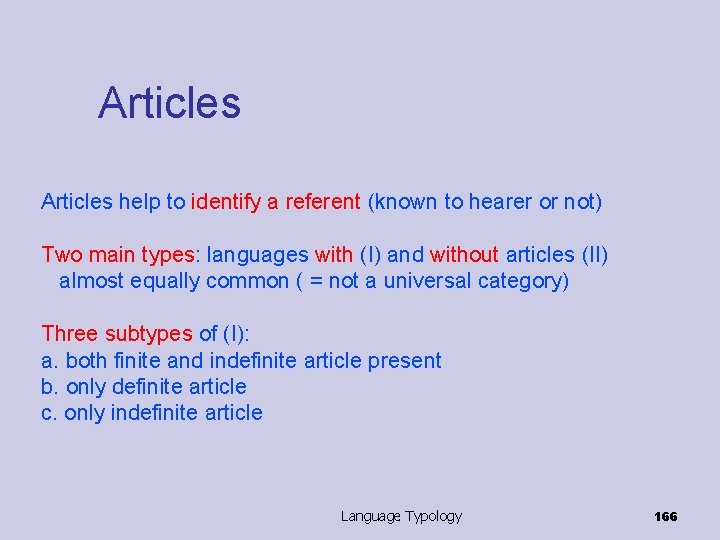 Articles

Articles help to identify a referent (known to hearer or not)

Two main types: languages with (I) and without articles (II)
almost equally common ( = not a universal category)

Three subtypes of (I):
a. both finite and indefinite article present
b. only definite article
c. only indefinite article

Language Typology

166